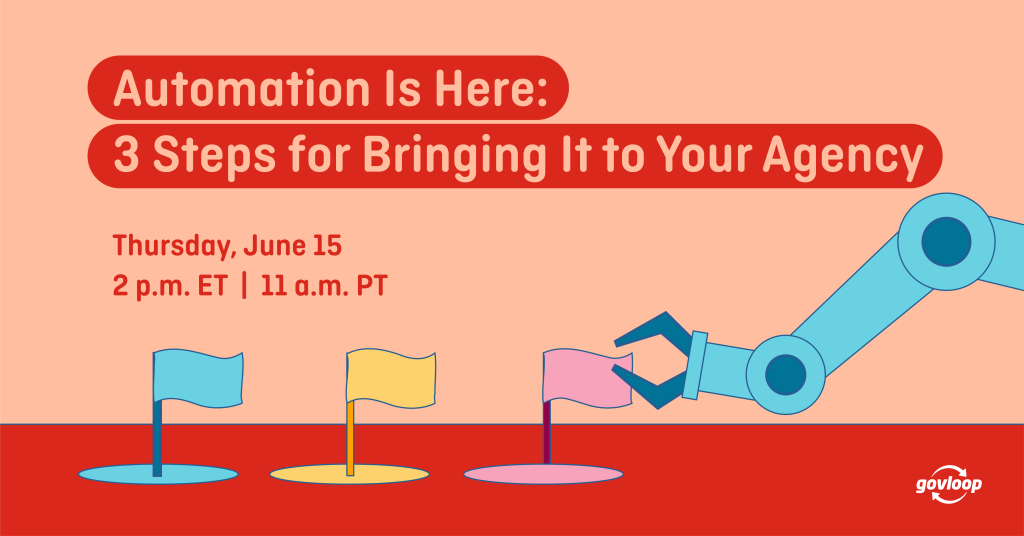 Automation Is Here:
3 Steps for Bringing It to Your Agency

Thursday, June 15
2 p.m. ET | 11 a.m. PT

govloop